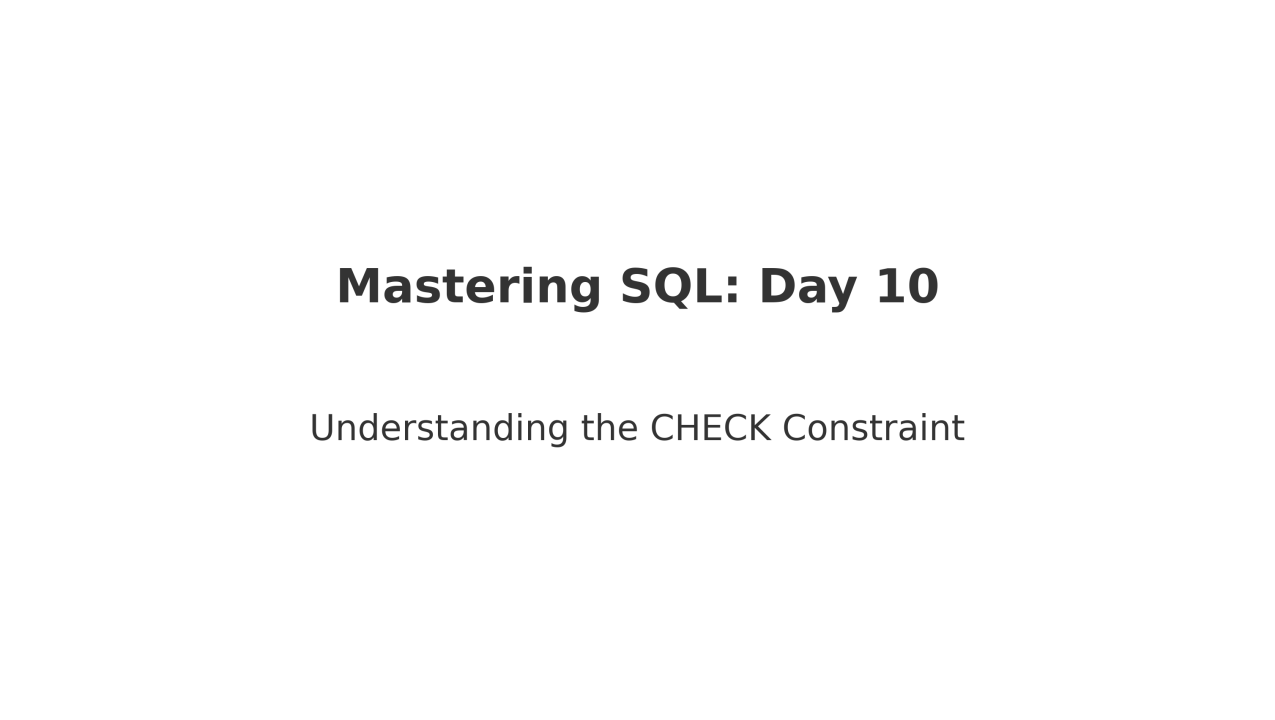 Mastering SQL: Day 10

Understanding the CHECK Constraint